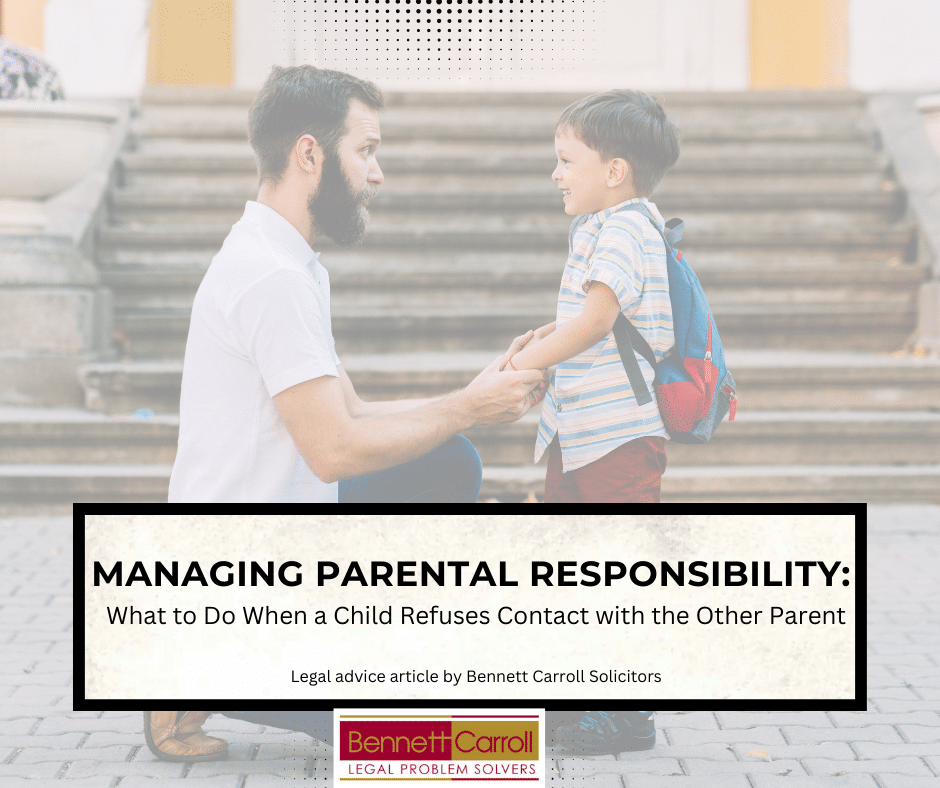 MANAGING PARENTAL RESPONSIBILITY:
What to Do When a Child Refuses Contact with the Other Parent

Legal advice article by Bennett Carroll Solicitors

Bennett Carroll
LEGAL PROBLEM SOLVERS